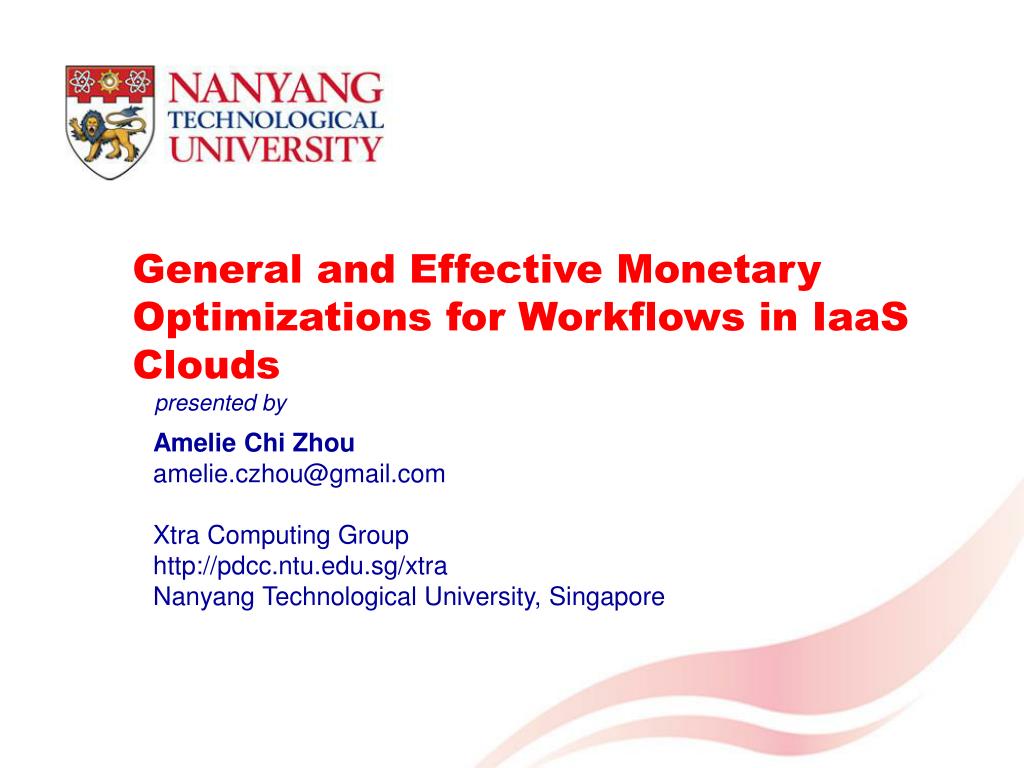 NANYANG
TECHNOLOGICAL
UNIVERSITY

General and Effective Monetary Optimizations for Workflows in IaaS Clouds

presented by

Amelie Chi Zhou
amelie.czhou@gmail.com

Xtra Computing Group
http://pdcc.ntu.edu.sg/xtra
Nanyang Technological University, Singapore